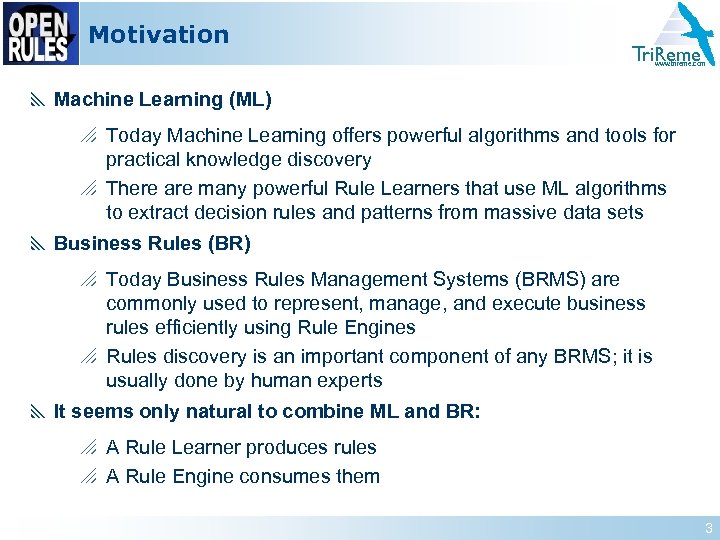 OPEN RULES

Motivation

TriReme
www.trireme.com

Machine Learning (ML)

Today Machine Learning offers powerful algorithms and tools for practical knowledge discovery

There are many powerful Rule Learners that use ML algorithms to extract decision rules and patterns from massive data sets

Business Rules (BR)

Today Business Rules Management Systems (BRMS) are commonly used to represent, manage, and execute business rules efficiently using Rule Engines

Rules discovery is an important component of any BRMS; it is usually done by human experts

It seems only natural to combine ML and BR:

A Rule Learner produces rules

A Rule Engine consumes them

3